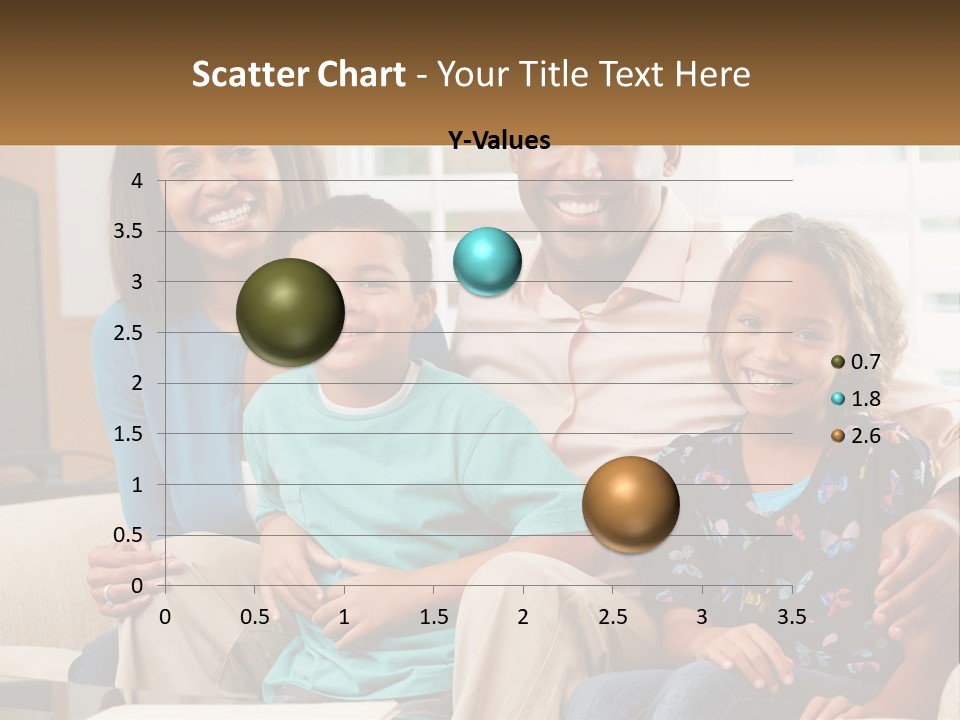 Scatter Chart - Your Title Text Here

Y-Values

4
3.5
3
2.5
2
1.5
1
0.5
0

0 0.5 1 1.5 2 2.5 3 3.5

0.7
1.8
2.6